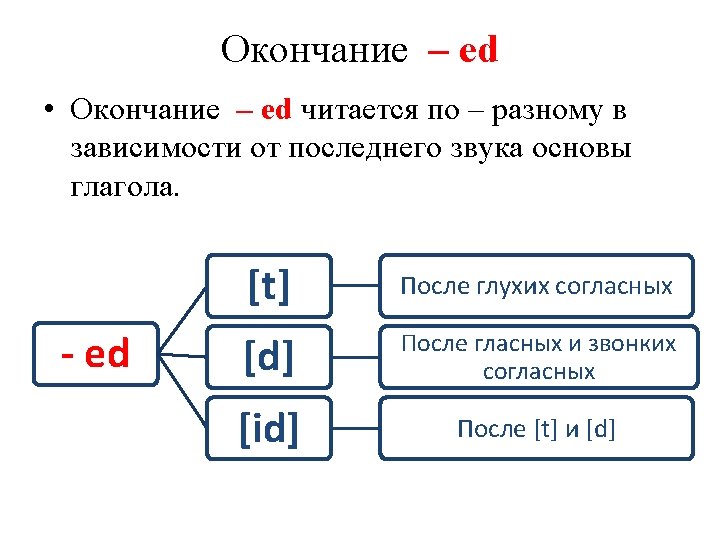 Окончание – ed

• Окончание – ed читается по – разному в зависимости от последнего звука основы глагола.

- ed

[t]

После глухих согласных

[d]

После гласных и звонких согласных

[id]

После [t] и [d]